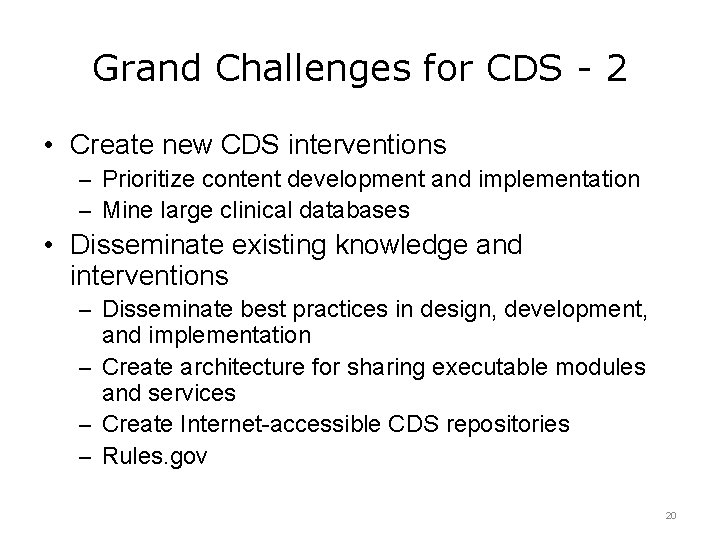 Grand Challenges for CDS - 2

• Create new CDS interventions
  – Prioritize content development and implementation
  – Mine large clinical databases
• Disseminate existing knowledge and interventions
  – Disseminate best practices in design, development, and implementation
  – Create architecture for sharing executable modules and services
  – Create Internet-accessible CDS repositories
  – Rules.gov

20